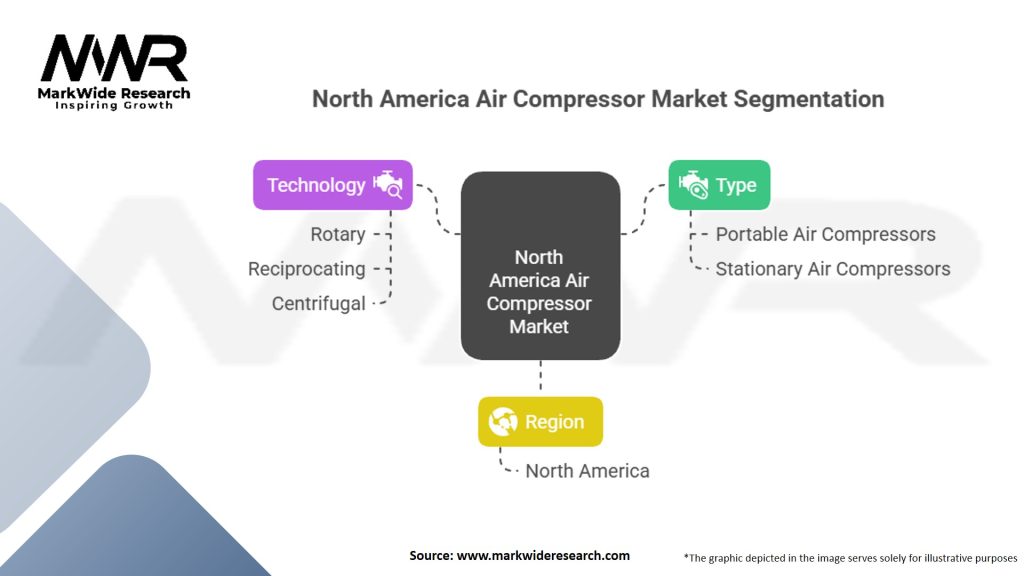 MWR
MarkWide Research
Inspiring Growth

North America Air Compressor Market Segmentation

Technology
Rotary
Reciprocating
Centrifugal

North America Air Compressor Market

Type
Portable Air Compressors
Stationary Air Compressors

Region
North America

Source: www.markwideresearch.com

*The graphic depicted in the image serves solely for illustrative purposes